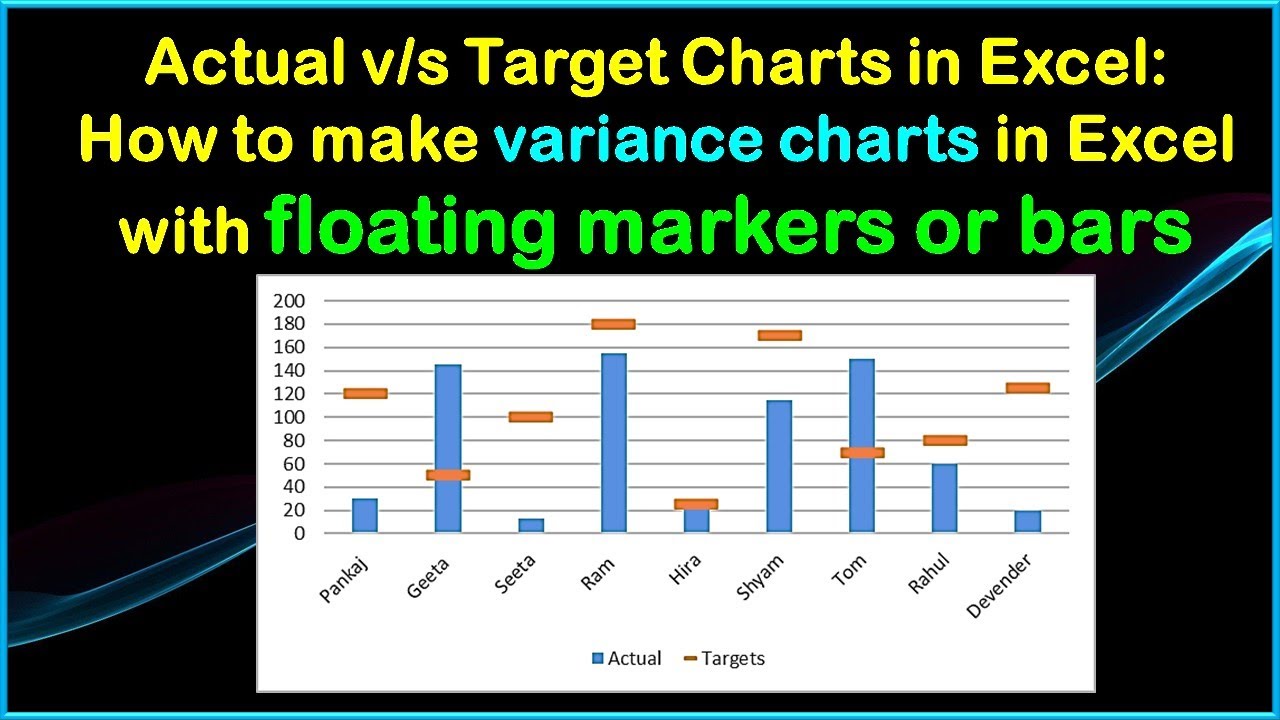 Actual v/s Target Charts in Excel: How to make variance charts in Excel with floating markers or bars

200
180
160
140
120
100
80
60
40
20
0

Pankaj
Geeta
Seeta
Ram
Hira
Shyam
Tom
Rahul
Devender

Actual
Targets